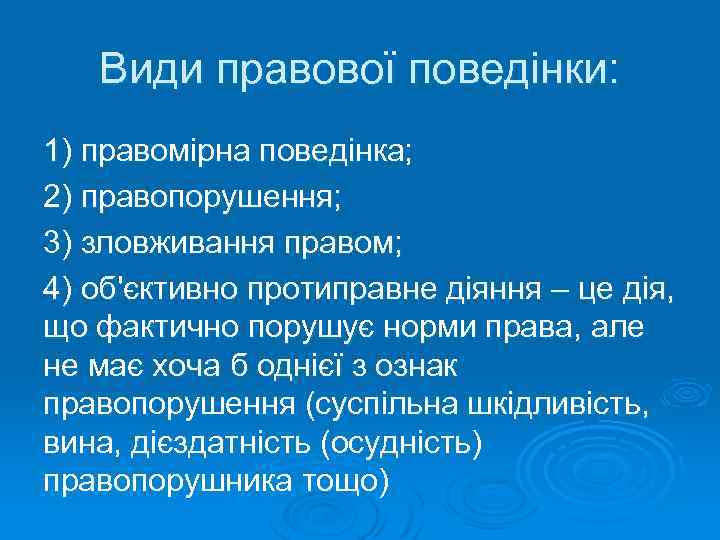 Види правової поведінки:

1) правомірна поведінка;

2) правопорушення;

3) зловживання правом;

4) об'єктивно протиправне діяння – це дія, що фактично порушує норми права, але не має хоча б однієї з ознак правопорушення (суспільна шкідливість, вина, дієздатність (осудність) правопорушника тощо)